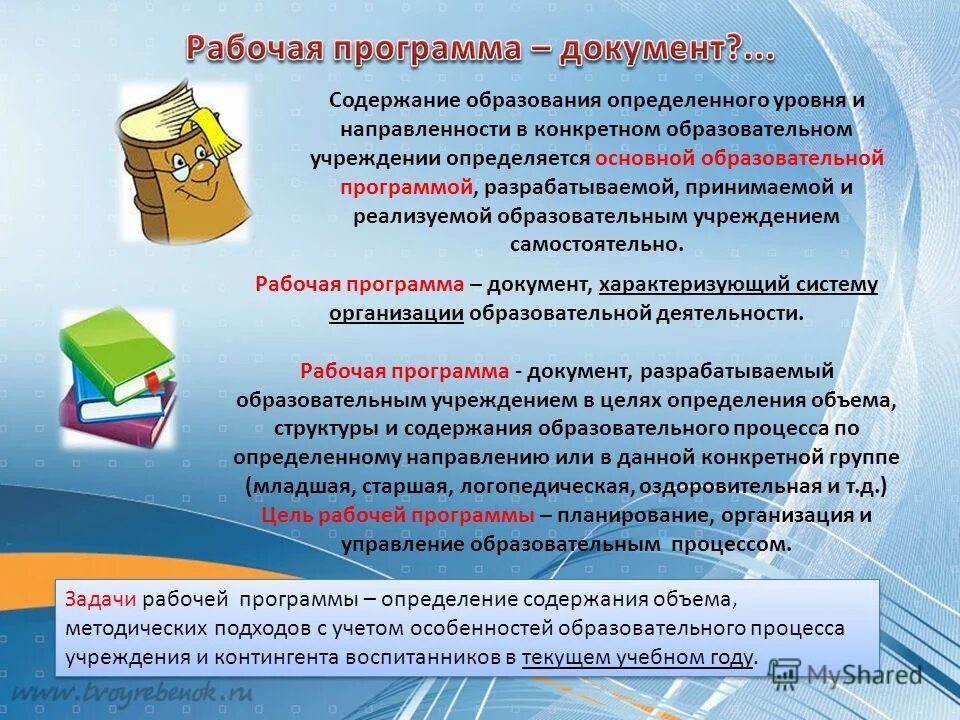 Рабочая программа – документ?...

Содержание образования определенного уровня и направленности в конкретном образовательном учреждении определяется основной образовательной программой, разрабатываемой, принимаемой и реализуемой образовательным учреждением самостоятельно.

Рабочая программа – документ, характеризующий систему организации образовательной деятельности.

Рабочая программа - документ, разрабатываемый образовательным учреждением в целях определения объема, структуры и содержания образовательного процесса по определенному направлению или в данной конкретной группе (младшая, старшая, логопедическая, оздоровительная и т.д.)
Цель рабочей программы – планирование, организация и управление образовательным процессом.

Задачи рабочей программы – определение содержания объема, методических подходов с учетом особенностей образовательного процесса учреждения и контингента воспитанников в текущем учебном году.

www.tvoyrebenok.ru

MyShared